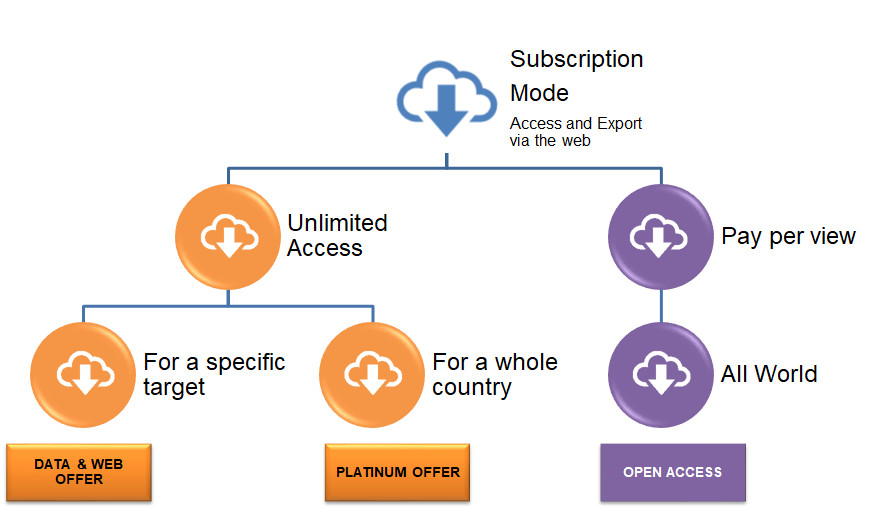 Subscription Mode

Access and Export via the web

Unlimited Access

Pay per view

For a specific target

For a whole country

All World

DATA & WEB OFFER

PLATINUM OFFER

OPEN ACCESS